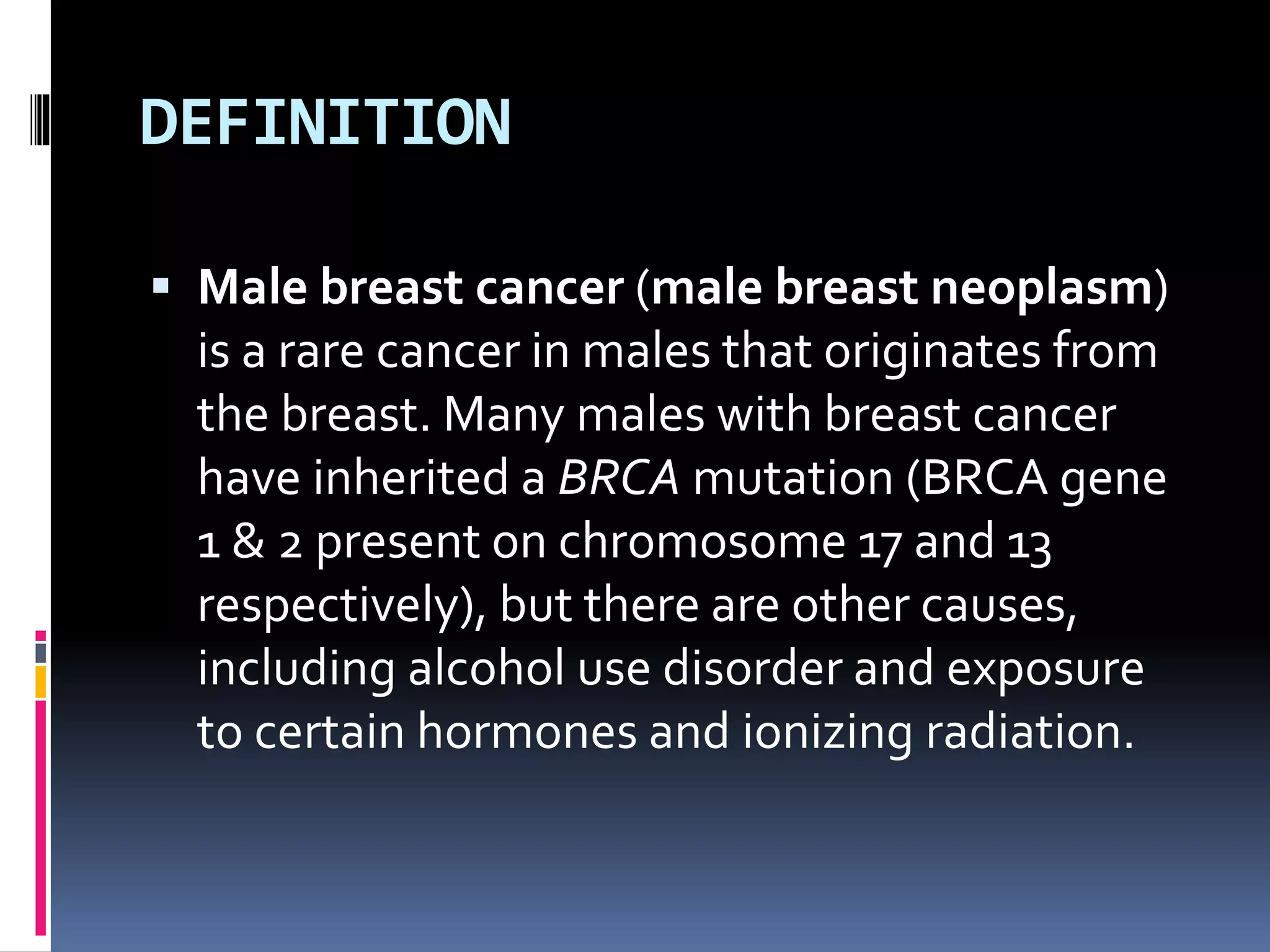 DEFINITION

▪ Male breast cancer (male breast neoplasm) is a rare cancer in males that originates from the breast. Many males with breast cancer have inherited a BRCA mutation (BRCA gene 1 & 2 present on chromosome 17 and 13 respectively), but there are other causes, including alcohol use disorder and exposure to certain hormones and ionizing radiation.